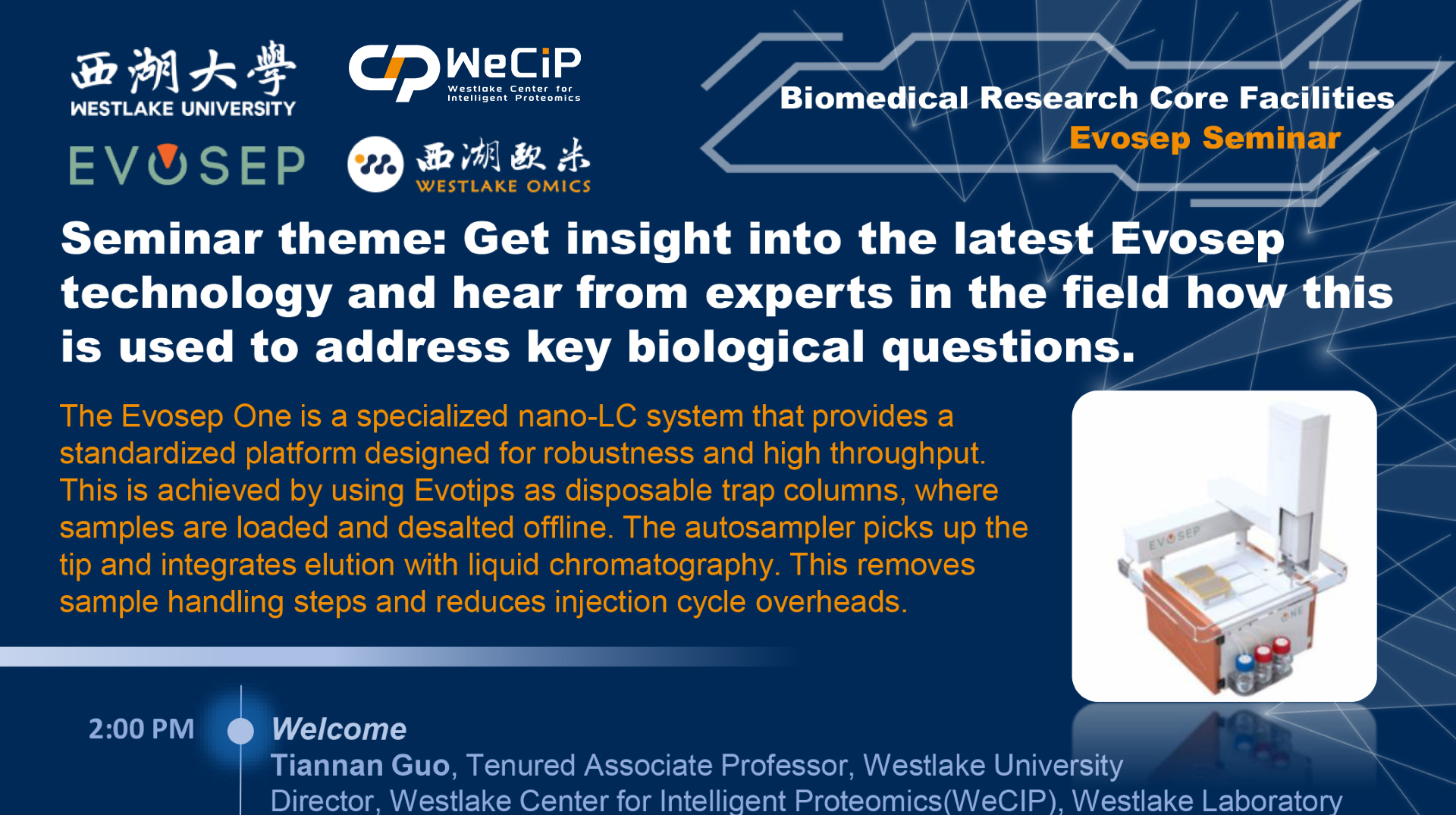 西湖大學
WESTLAKE UNIVERSITY

WeCiP
Westlake Center for Intelligent Proteomics

EVOSEP

西湖欧米
WESTLAKE OMICS

Biomedical Research Core Facilities
Evosep Seminar

Seminar theme: Get insight into the latest Evosep technology and hear from experts in the field how this is used to address key biological questions.

The Evosep One is a specialized nano-LC system that provides a standardized platform designed for robustness and high throughput. This is achieved by using Evotips as disposable trap columns, where samples are loaded and desalted offline. The autosampler picks up the tip and integrates elution with liquid chromatography. This removes sample handling steps and reduces injection cycle overheads.

EVOSEP
ONE

2:00 PM
Welcome
Tiannan Guo, Tenured Associate Professor, Westlake University
Director, Westlake Center for Intelligent Proteomics(WeCIP), Westlake Laboratory